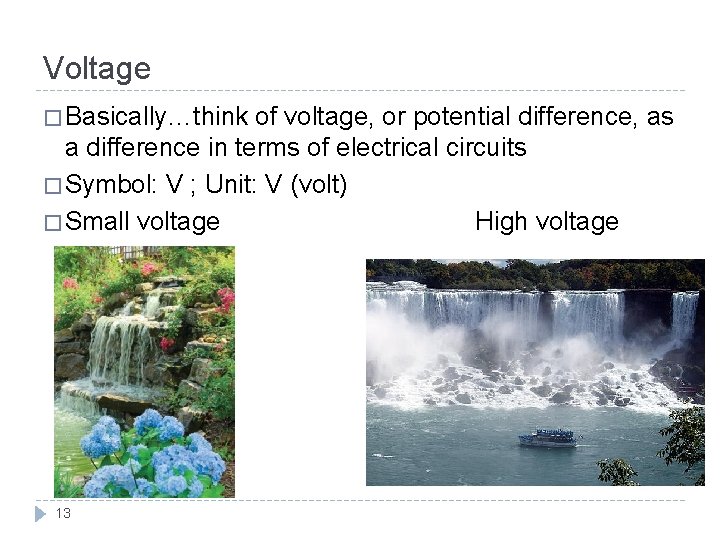 Voltage

□ Basically…think of voltage, or potential difference, as a difference in terms of electrical circuits

□ Symbol: V ; Unit: V (volt)

□ Small voltage

High voltage

13